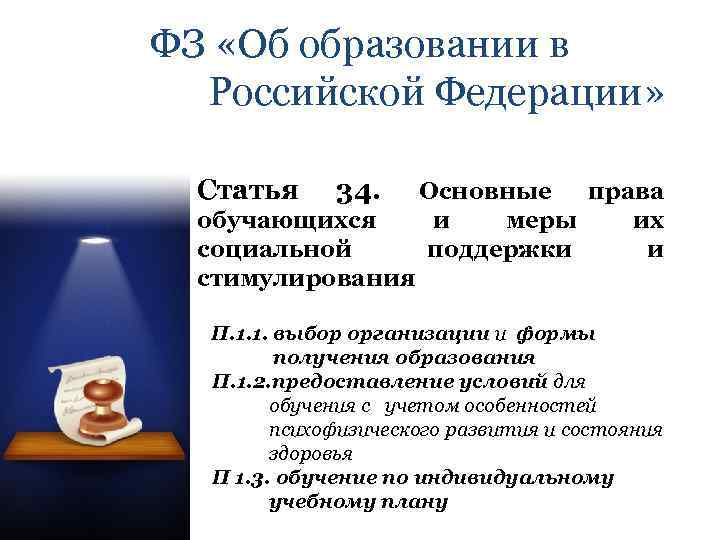 ФЗ «Об образовании в Российской Федерации»

Статья 34. Основные права обучающихся и меры их социальной поддержки и стимулирования

П.1.1. выбор организации и формы получения образования
П.1.2.предоставление условий для обучения с учетом особенностей психофизического развития и состояния здоровья
П 1.3. обучение по индивидуальному учебному плану